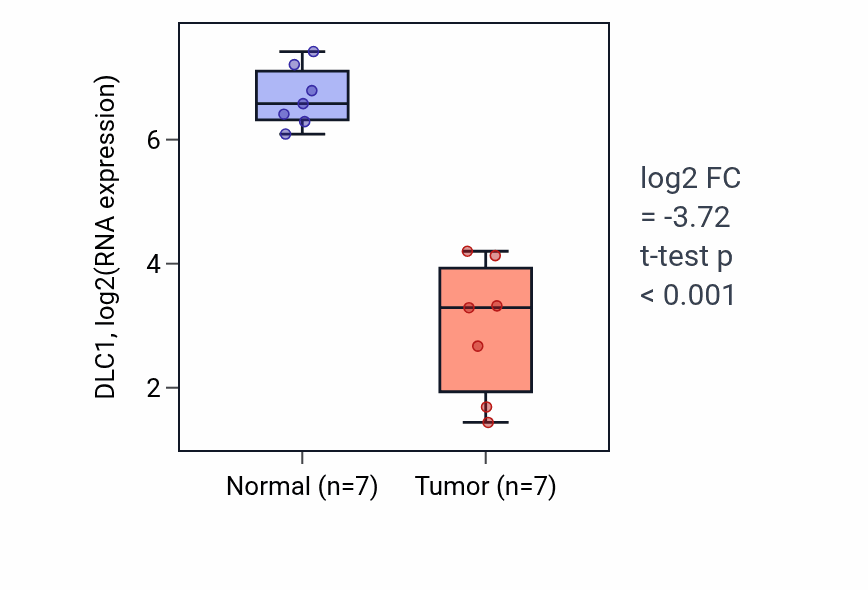 DLC1, log2(RNA expression)

6
4
2

Normal (n=7)
Tumor (n=7)

log2 FC
= -3.72
t-test p
< 0.001